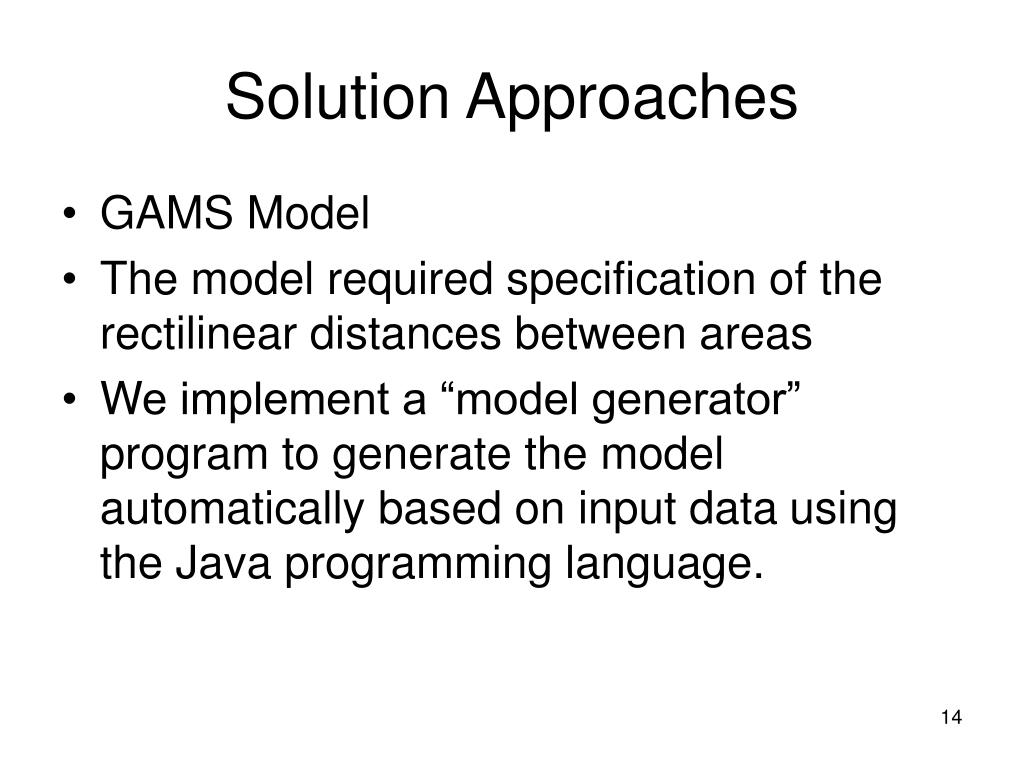 Solution Approaches

• GAMS Model
• The model required specification of the rectilinear distances between areas
• We implement a “model generator” program to generate the model automatically based on input data using the Java programming language.

14